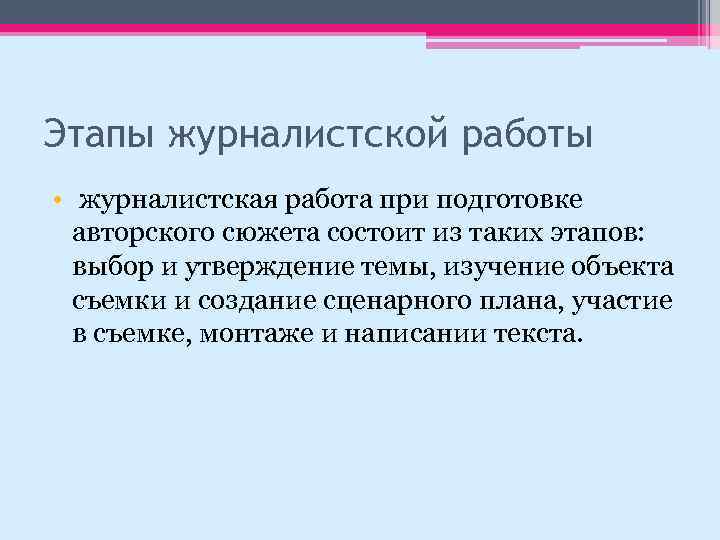 Этапы журналистской работы

• журналистская работа при подготовке авторского сюжета состоит из таких этапов: выбор и утверждение темы, изучение объекта съемки и создание сценарного плана, участие в съемке, монтаже и написании текста.